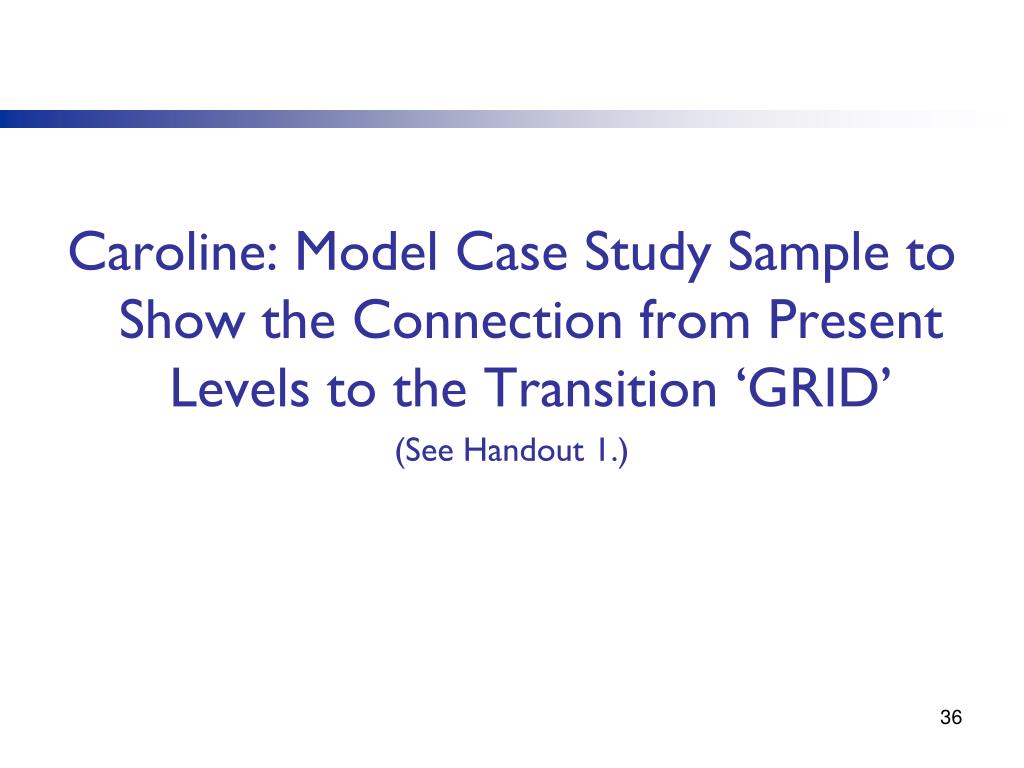 Caroline: Model Case Study Sample to Show the Connection from Present Levels to the Transition ‘GRID’

(See Handout 1.)

36